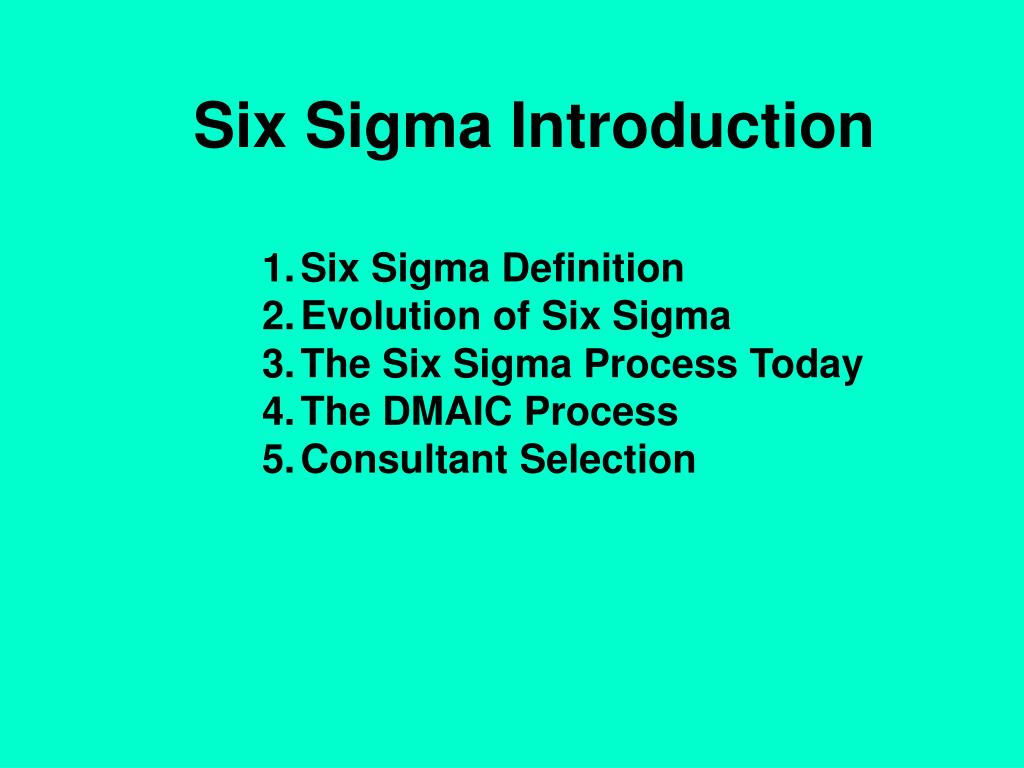 Six Sigma Introduction

1. Six Sigma Definition
2. Evolution of Six Sigma
3. The Six Sigma Process Today
4. The DMAIC Process
5. Consultant Selection